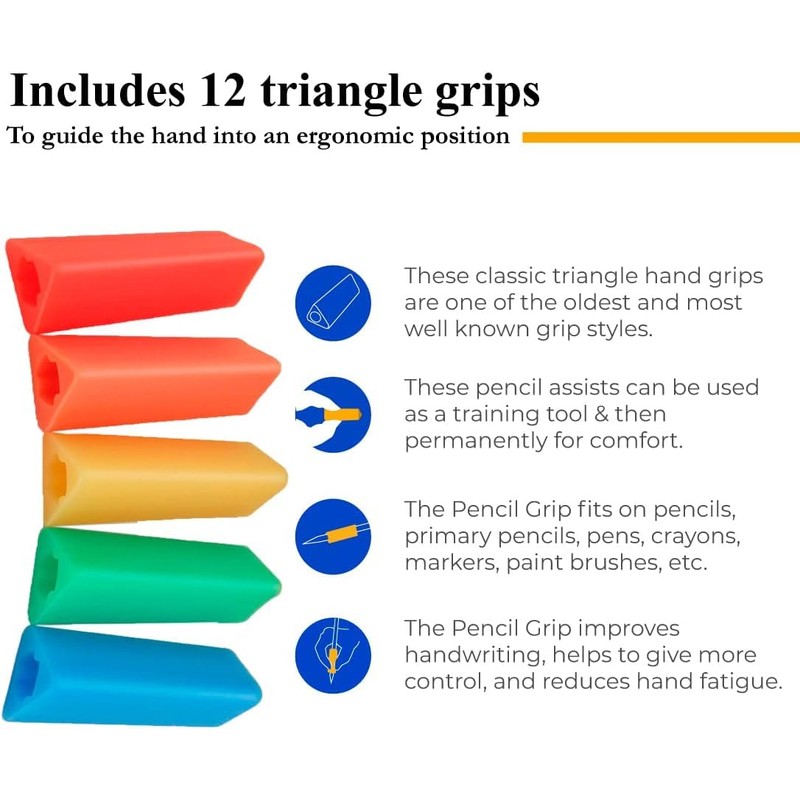 Includes 12 triangle grips

To guide the hand into an ergonomic position

These classic triangle hand grips are one of the oldest and most well known grip styles.

These pencil assists can be used as a training tool & then permanently for comfort.

The Pencil Grip fits on pencils, primary pencils, pens, crayons, markers, paint brushes, etc.

The Pencil Grip improves handwriting, helps to give more control, and reduces hand fatigue.